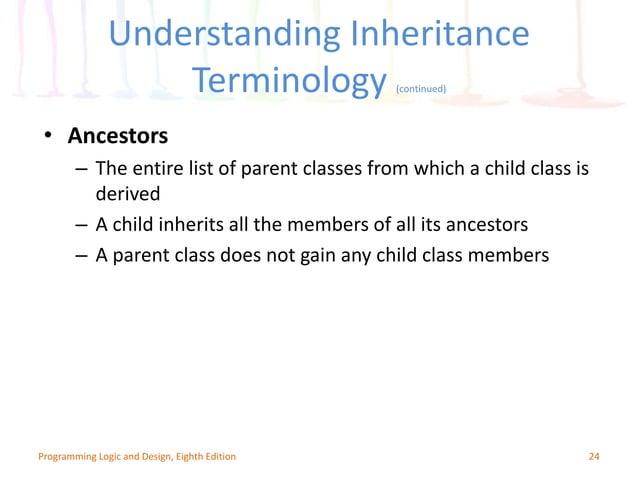 Understanding Inheritance Terminology (continued)

• Ancestors
– The entire list of parent classes from which a child class is derived
– A child inherits all the members of all its ancestors
– A parent class does not gain any child class members

Programming Logic and Design, Eighth Edition

24